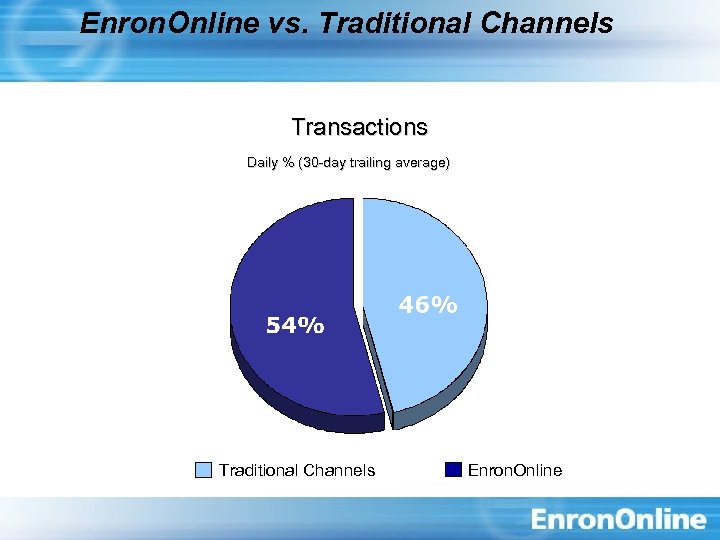 EnronOnline vs. Traditional Channels

Transactions

Daily % (30-day trailing average)

54%

46%

Traditional Channels

EnronOnline

EnronOnline